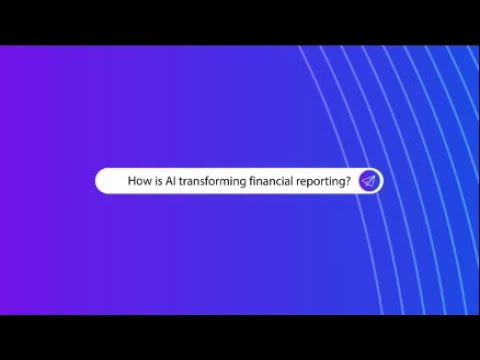 How is AI transforming financial reporting?